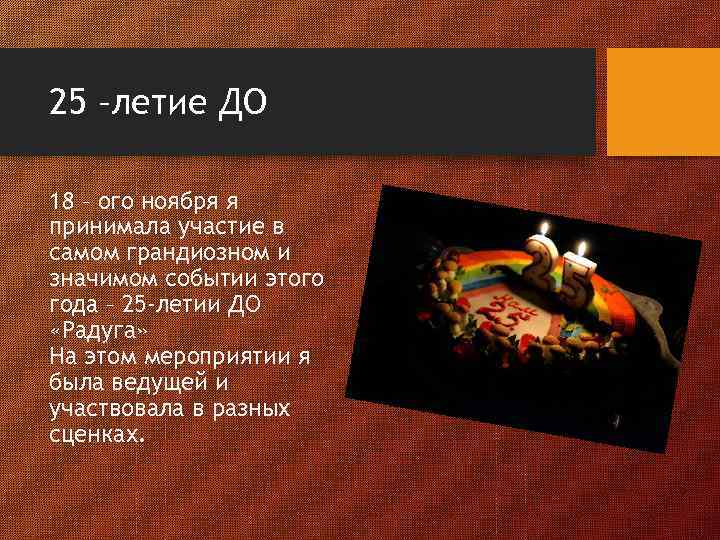 25 –летие ДО

18 – ого ноября я принимала участие в самом грандиозном и значимом событии этого года – 25-летии ДО «Радуга»
На этом мероприятии я была ведущей и участвовала в разных сценках.

25